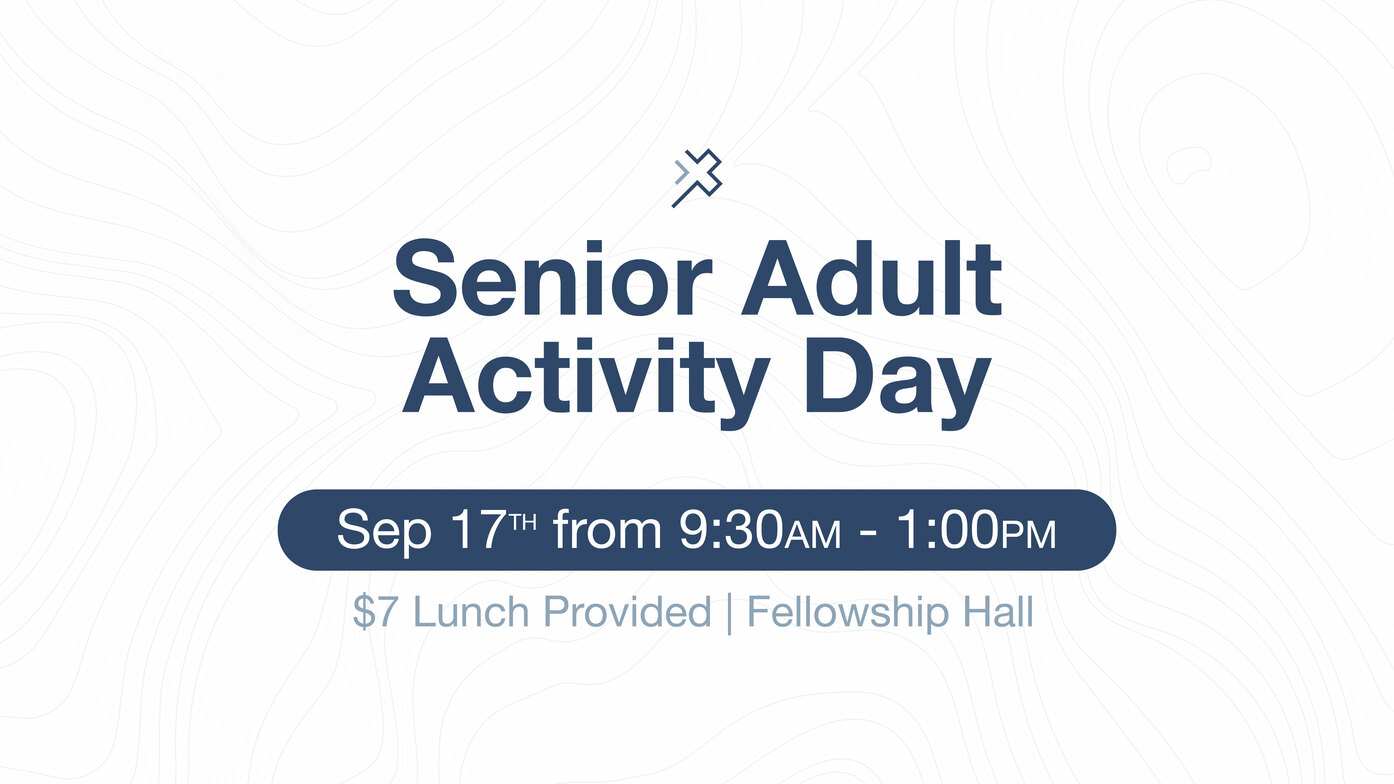 Senior Adult Activity Day

Sep 17TH from 9:30AM - 1:00PM

$7 Lunch Provided | Fellowship Hall